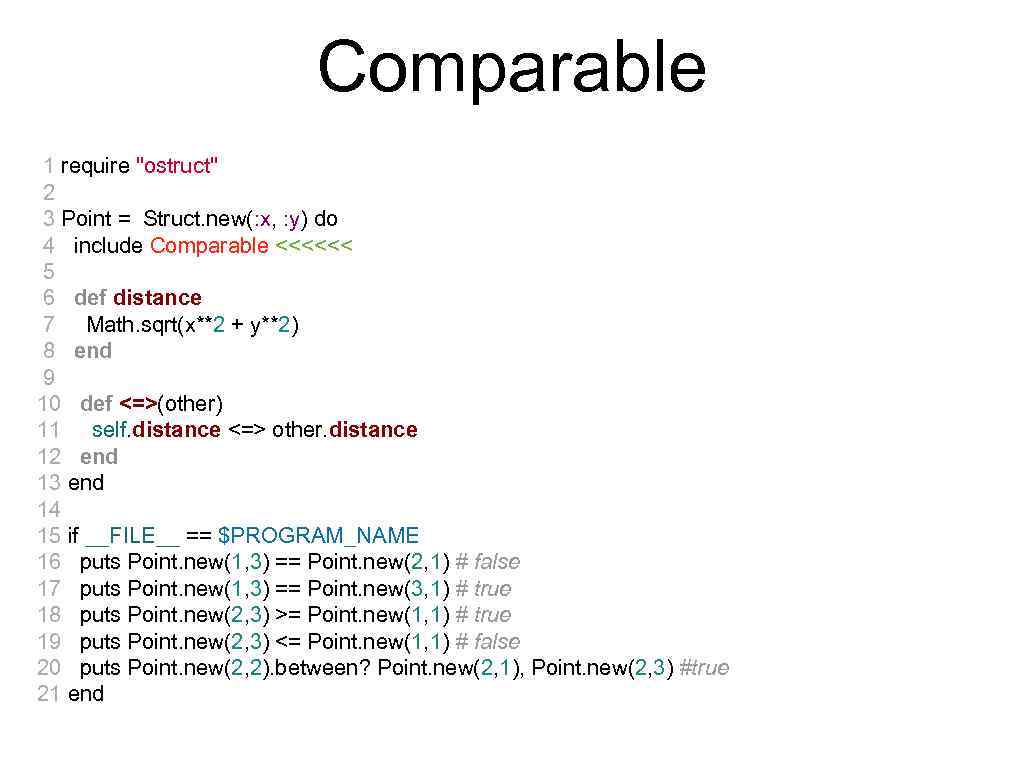 Comparable

1 require "ostruct"
2
3 Point = Struct.new(:x, :y) do
4 include Comparable <<<<<<
5
6 def distance
7 Math.sqrt(x**2 + y**2)
8 end
9
10 def <=>(other)
11 self.distance <=> other.distance
12 end
13 end
14
15 if __FILE__ == $PROGRAM_NAME
16 puts Point.new(1,3) == Point.new(2,1) # false
17 puts Point.new(1,3) == Point.new(3,1) # true
18 puts Point.new(2,3) >= Point.new(1,1) # true
19 puts Point.new(2,3) <= Point.new(1,1) # false
20 puts Point.new(2,2).between? Point.new(2,1), Point.new(2,3) #true
21 end